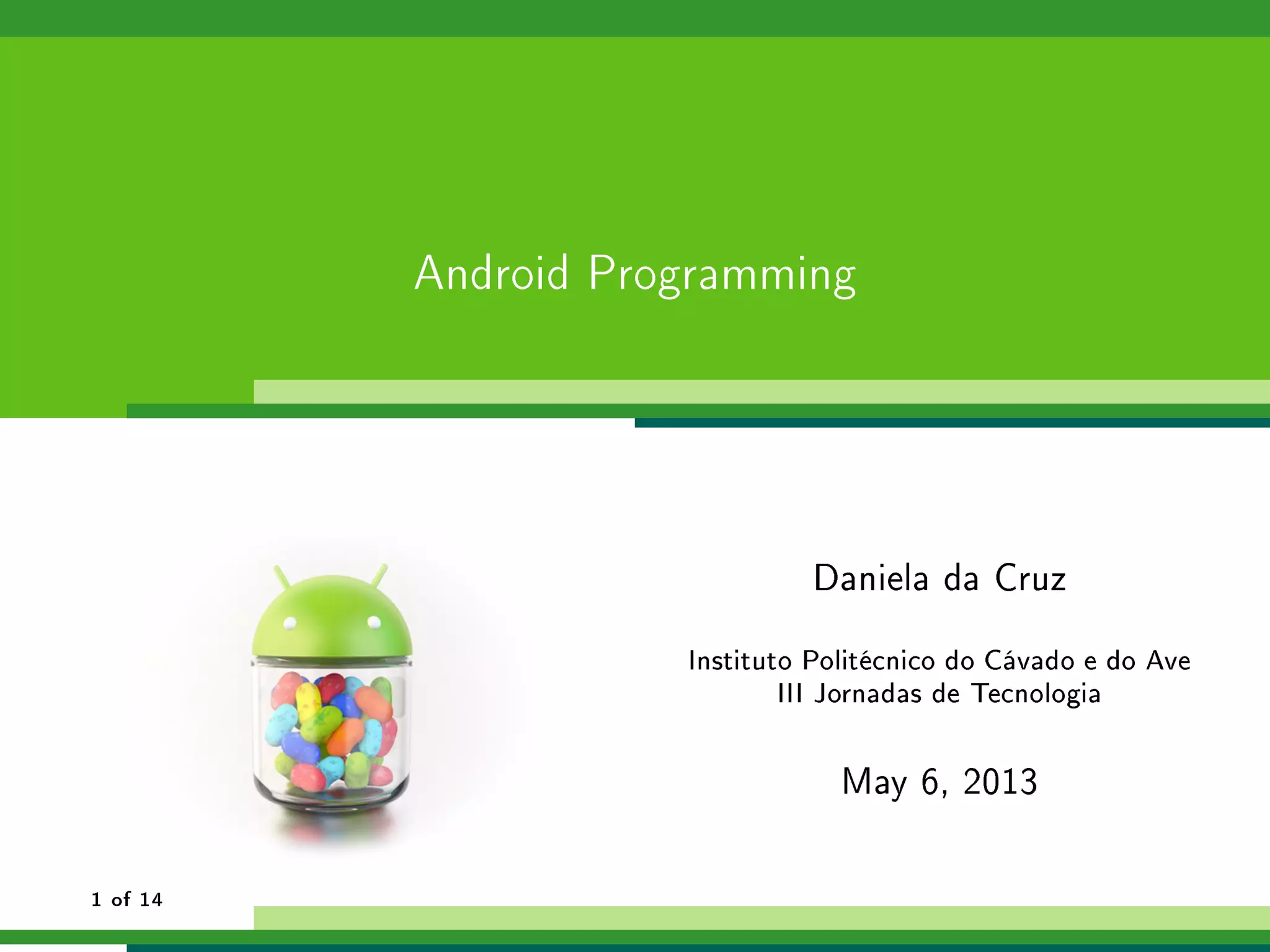 Android Programming

Daniela da Cruz

Instituto Politécnico do Cávado e do Ave
III Jornadas de Tecnologia

May 6, 2013

1 of 14